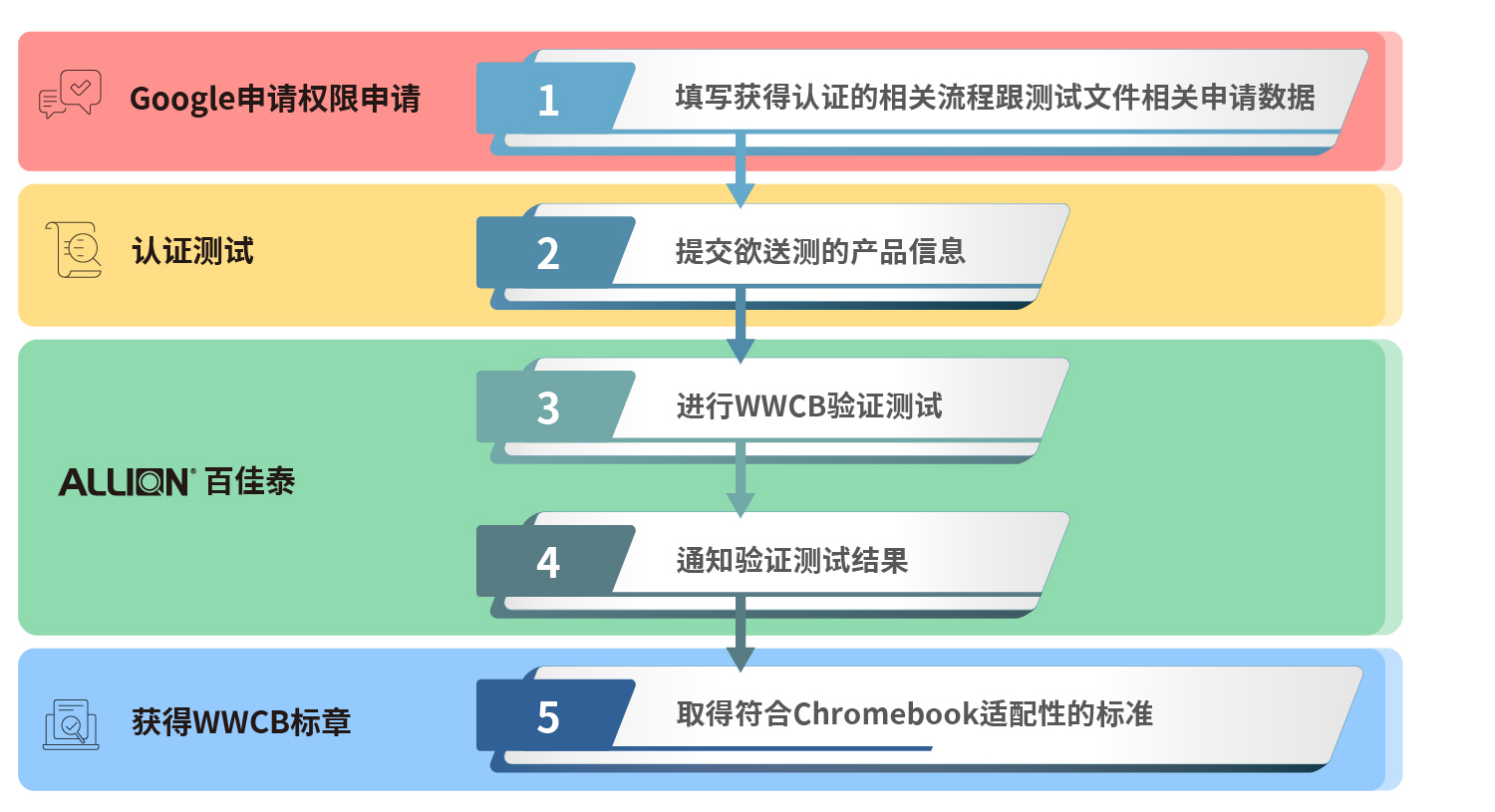 Google申请权限申请

1 填写获得认证的相关流程跟测试文件相关申请数据

认证测试

2 提交欲送测的产品信息

ALLION® 百佳泰

3 进行WWCB验证测试

4 通知验证测试结果

获得WWCB标章

5 取得符合Chromebook适配性的标准